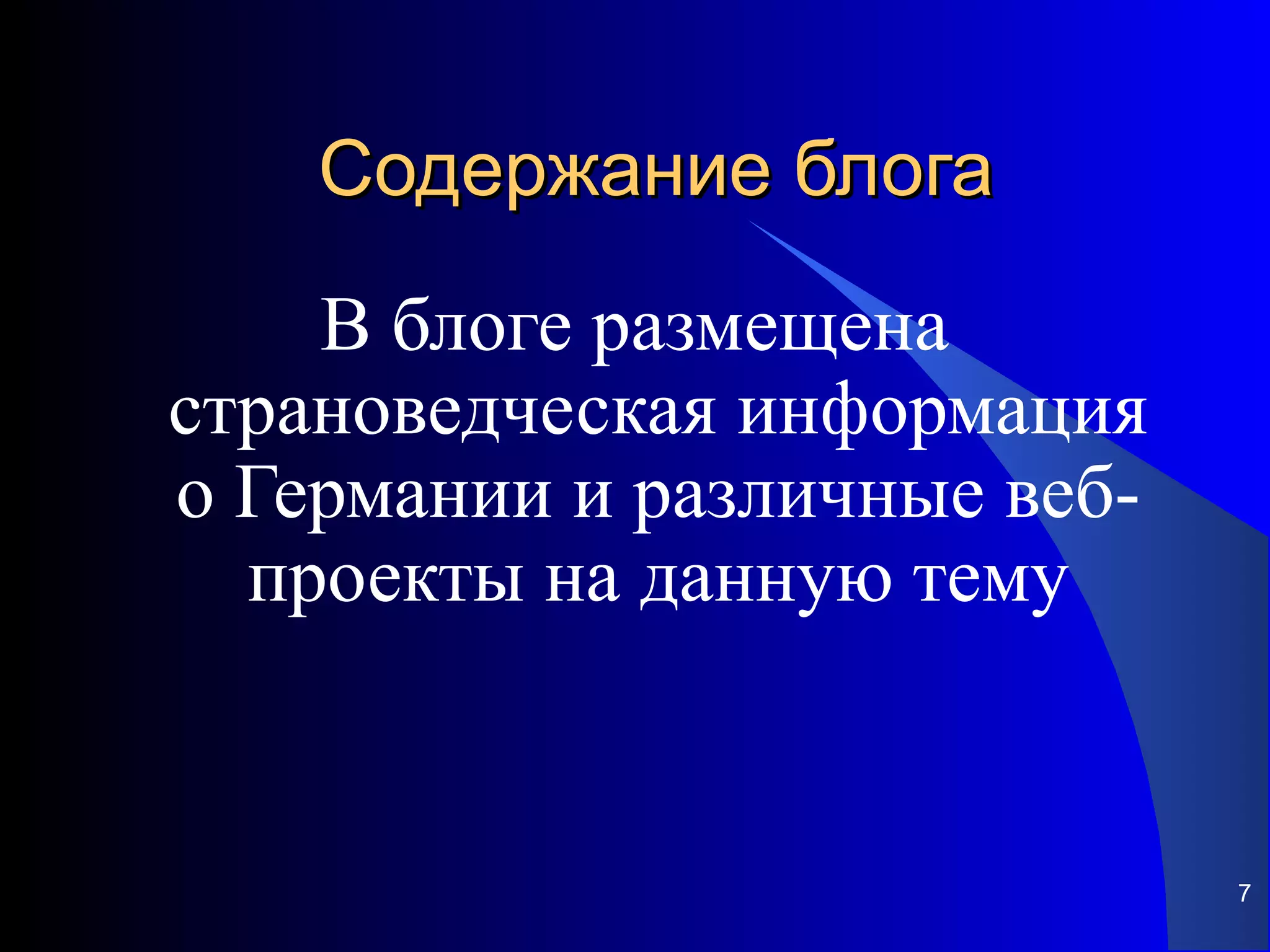 Содержание блога

В блоге размещена страноведческая информация о Германии и различные веб-проекты на данную тему

7